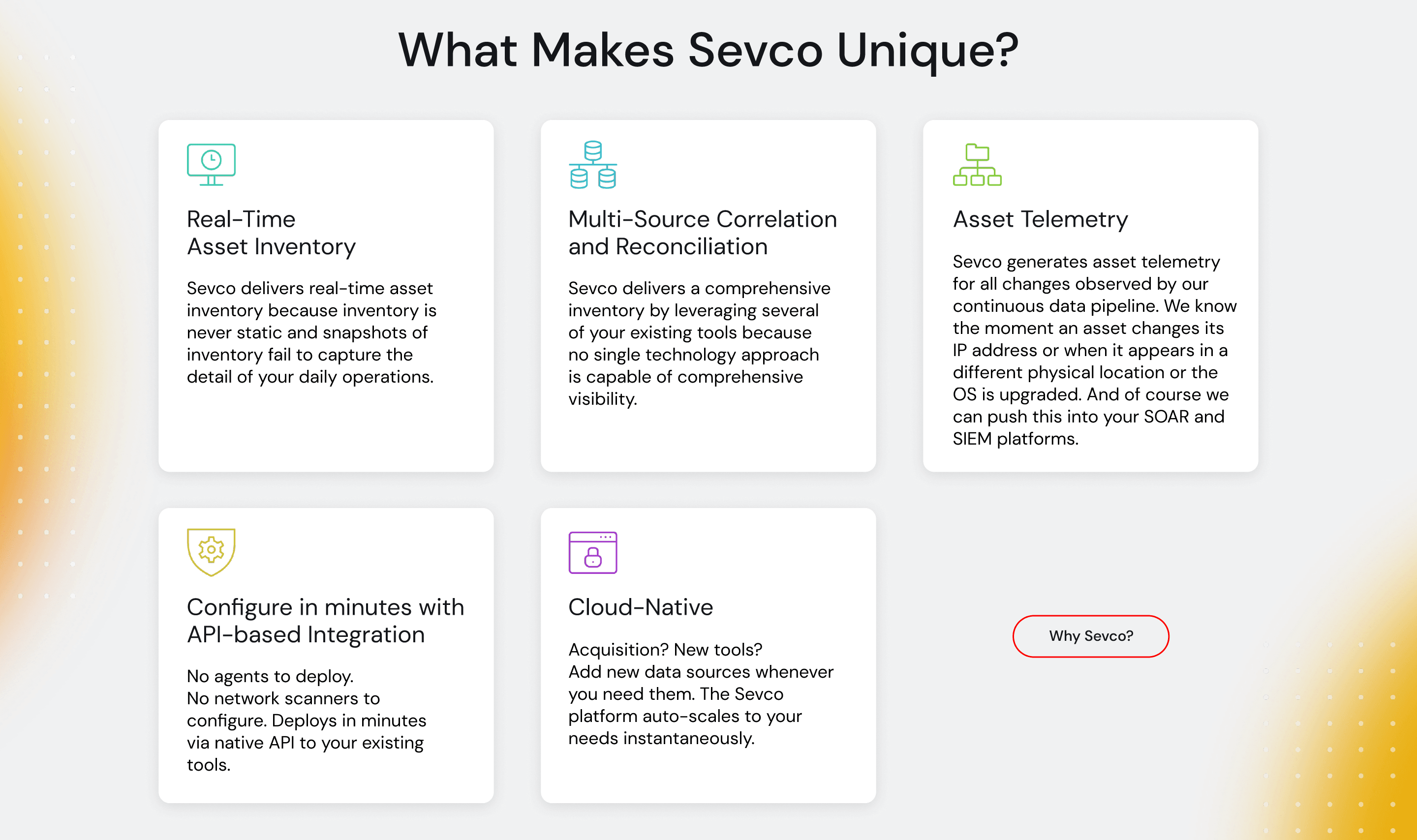 What Makes Sevco Unique?

Real-Time
Asset Inventory

Sevco delivers real-time asset inventory because inventory is never static and snapshots of inventory fail to capture the detail of your daily operations.

Multi-Source Correlation and Reconciliation

Sevco delivers a comprehensive inventory by leveraging several of your existing tools because no single technology approach is capable of comprehensive visibility.

Asset Telemetry

Sevco generates asset telemetry for all changes observed by our continuous data pipeline. We know the moment an asset changes its IP address or when it appears in a different physical location or the OS is upgraded. And of course we can push this into your SOAR and SIEM platforms.

Configure in minutes with API-based Integration

No agents to deploy.
No network scanners to configure. Deploys in minutes via native API to your existing tools.

Cloud-Native

Acquisition? New tools?
Add new data sources whenever you need them. The Sevco platform auto-scales to your needs instantaneously.

Why Sevco?